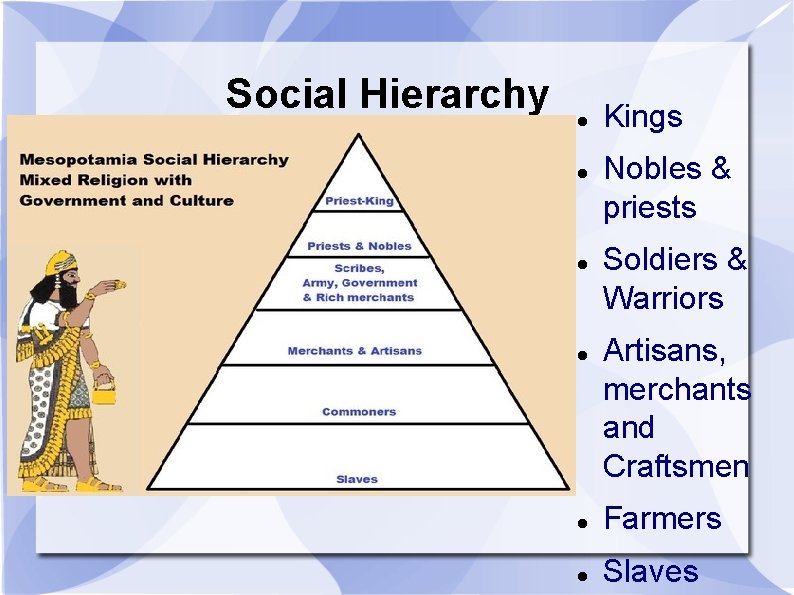 Social Hierarchy

Mesopotamia Social Hierarchy
Mixed Religion with
Government and Culture

Priest-King

Priests & Nobles

Scribes, Army, Government & Rich merchants

Merchants & Artisans

Commoners

Slaves

- Kings
- Nobles & priests
- Soldiers & Warriors
- Artisans, merchants and Craftsmen
- Farmers
- Slaves